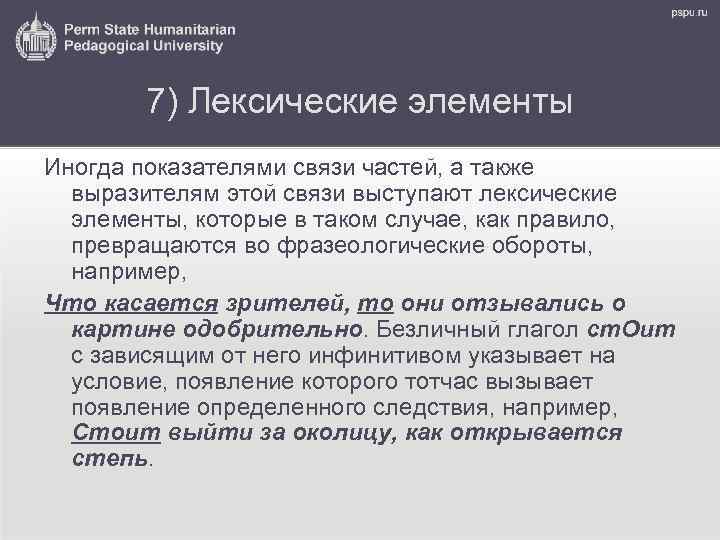 Perm State Humanitarian Pedagogical University

pspu.ru

7) Лексические элементы

Иногда показателями связи частей, а также выразителям этой связи выступают лексические элементы, которые в таком случае, как правило, превращаются во фразеологические обороты, например,

Что касается зрителей, то они отзывались о картине одобрительно. Безличный глагол стОит с зависящим от него инфинитивом указывает на условие, появление которого тотчас вызывает появление определенного следствия, например, Стоит выйти за околицу, как открывается степь.